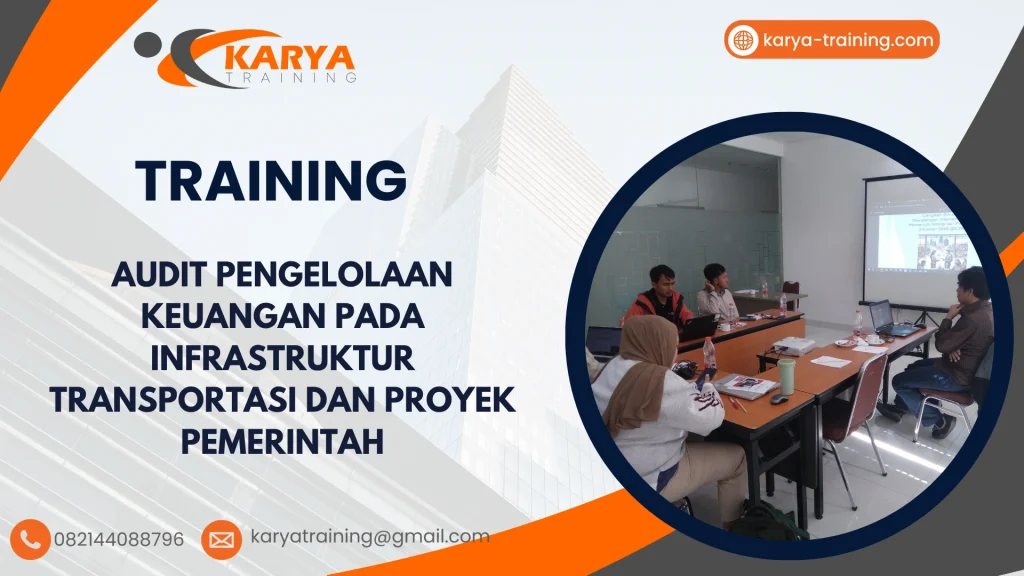 KARYA
TRAINING

karya-training.com

TRAINING

AUDIT PENGELOLAAN KEUANGAN PADA INFRASTRUKTUR TRANSPORTASI DAN PROYEK PEMERINTAH

082144088796

karyatraining@gmail.com